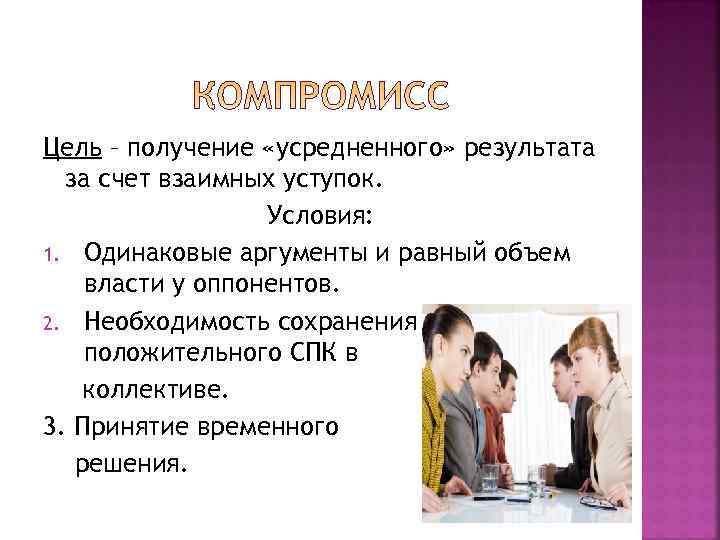 КОМПРОМИСС

Цель – получение «усредненного» результата за счет взаимных уступок.

Условия:

1. Одинаковые аргументы и равный объем власти у оппонентов.
2. Необходимость сохранения положительного СПК в коллективе.

3. Принятие временного решения.